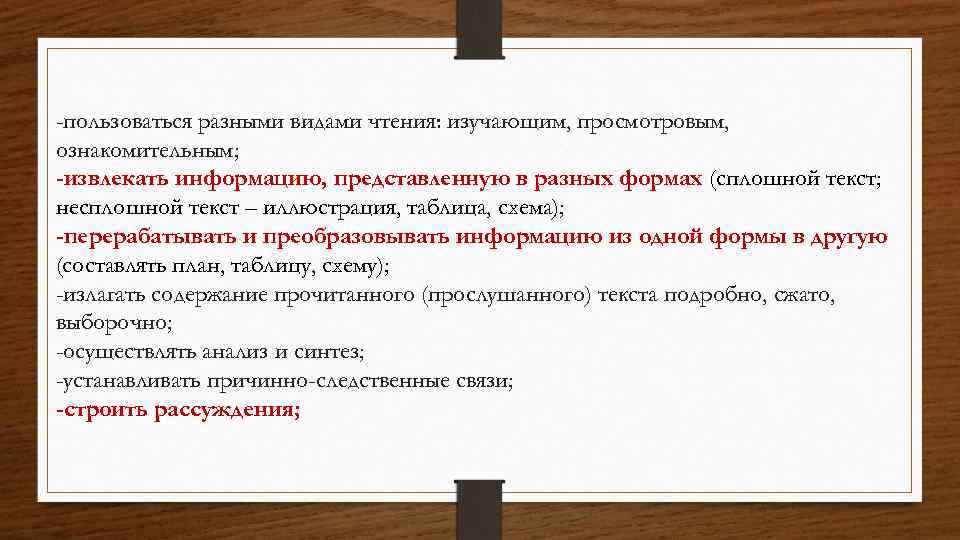 -пользоваться разными видами чтения: изучающим, просмотровым, ознакомительным;
-извлекать информацию, представленную в разных формах (сплошной текст; несплошной текст – иллюстрация, таблица, схема);
-перерабатывать и преобразовывать информацию из одной формы в другую (составлять план, таблицу, схему);
-излагать содержание прочитанного (прослушанного) текста подробно, сжато, выборочно;
-осуществлять анализ и синтез;
-устанавливать причинно-следственные связи;
-строить рассуждения;